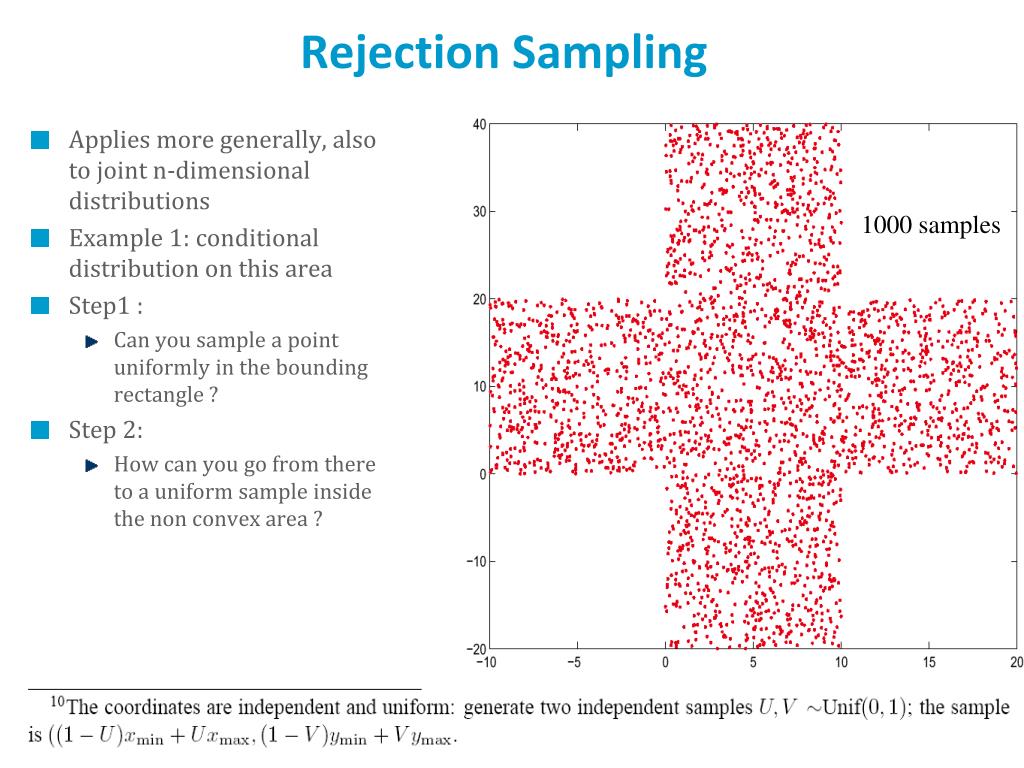 Rejection Sampling

Applies more generally, also to joint n-dimensional distributions

Example 1: conditional distribution on this area

Step1 :

Can you sample a point uniformly in the bounding rectangle ?

Step 2:

How can you go from there to a uniform sample inside the non convex area ?

40
30
20
10
0
−10
−20
−10
−5
0
5
10
15
20

1000 samples

$^{10}$The coordinates are independent and uniform: generate two independent samples $U, V \sim \text{Unif}(0,1)$; the sample is $((1-U)x_{\min} + Ux_{\max}, (1-V)y_{\min} + Vy_{\max}$.